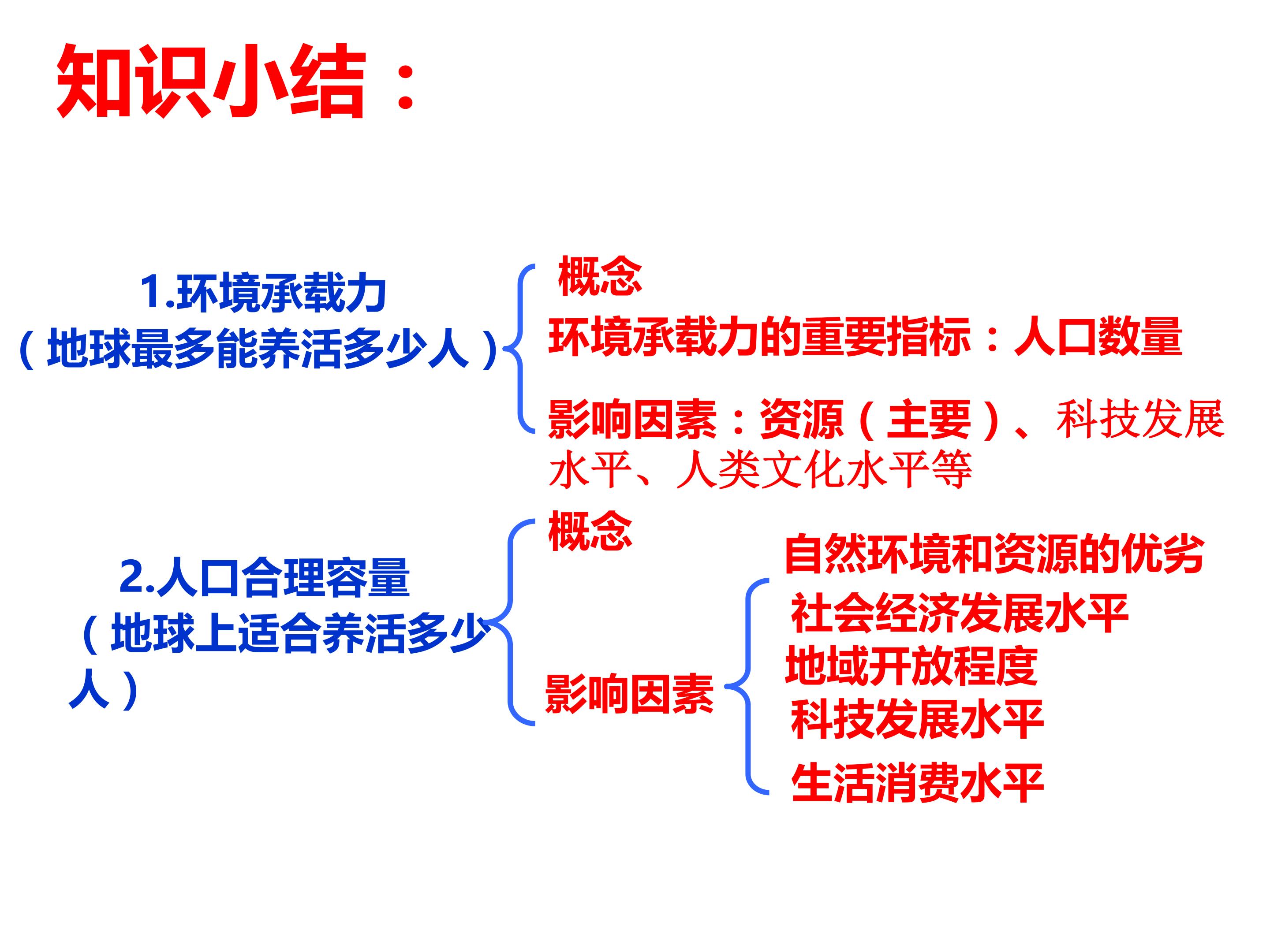 知识小结：

1.环境承载力
（地球最多能养活多少人）

概念

环境承载力的重要指标：人口数量

影响因素：资源（主要）、科技发展水平、人类文化水平等

2.人口合理容量
（地球上适合养活多少人）

概念

影响因素

自然环境和资源的优劣
社会经济发展水平
地域开放程度
科技发展水平
生活消费水平